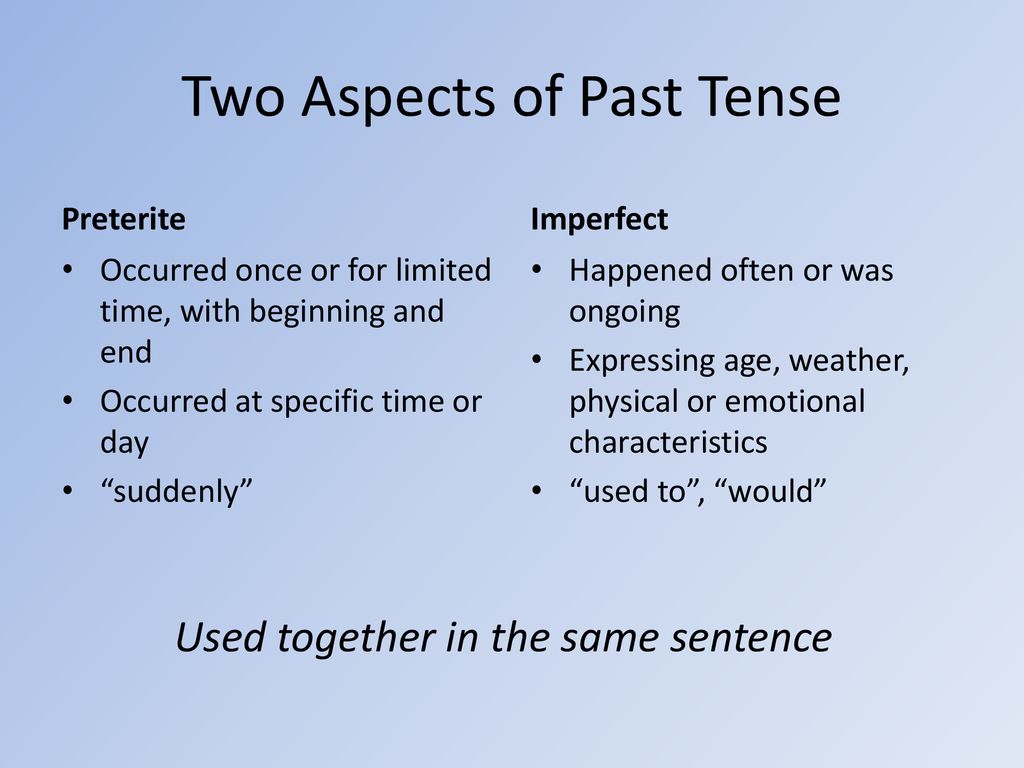 Two Aspects of Past Tense

Preterite

• Occurred once or for limited time, with beginning and end
• Occurred at specific time or day
• “suddenly”

Imperfect

• Happened often or was ongoing
• Expressing age, weather, physical or emotional characteristics
• “used to”, “would”

Used together in the same sentence